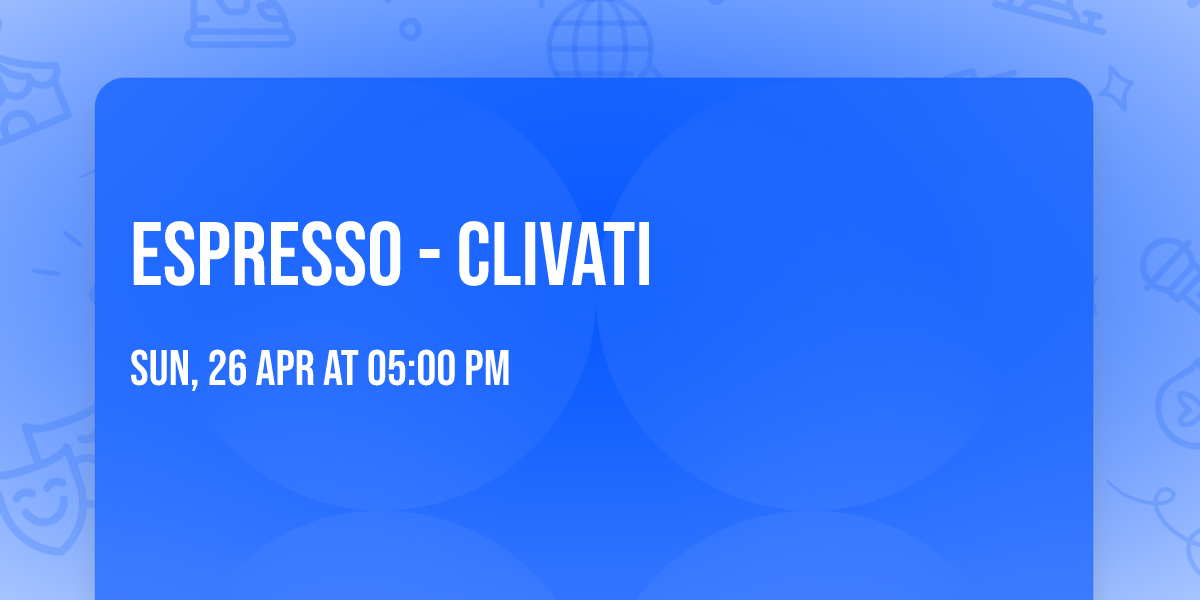 ESPRESSO - CLIVATI

SUN, 26 APR AT 05:00 PM